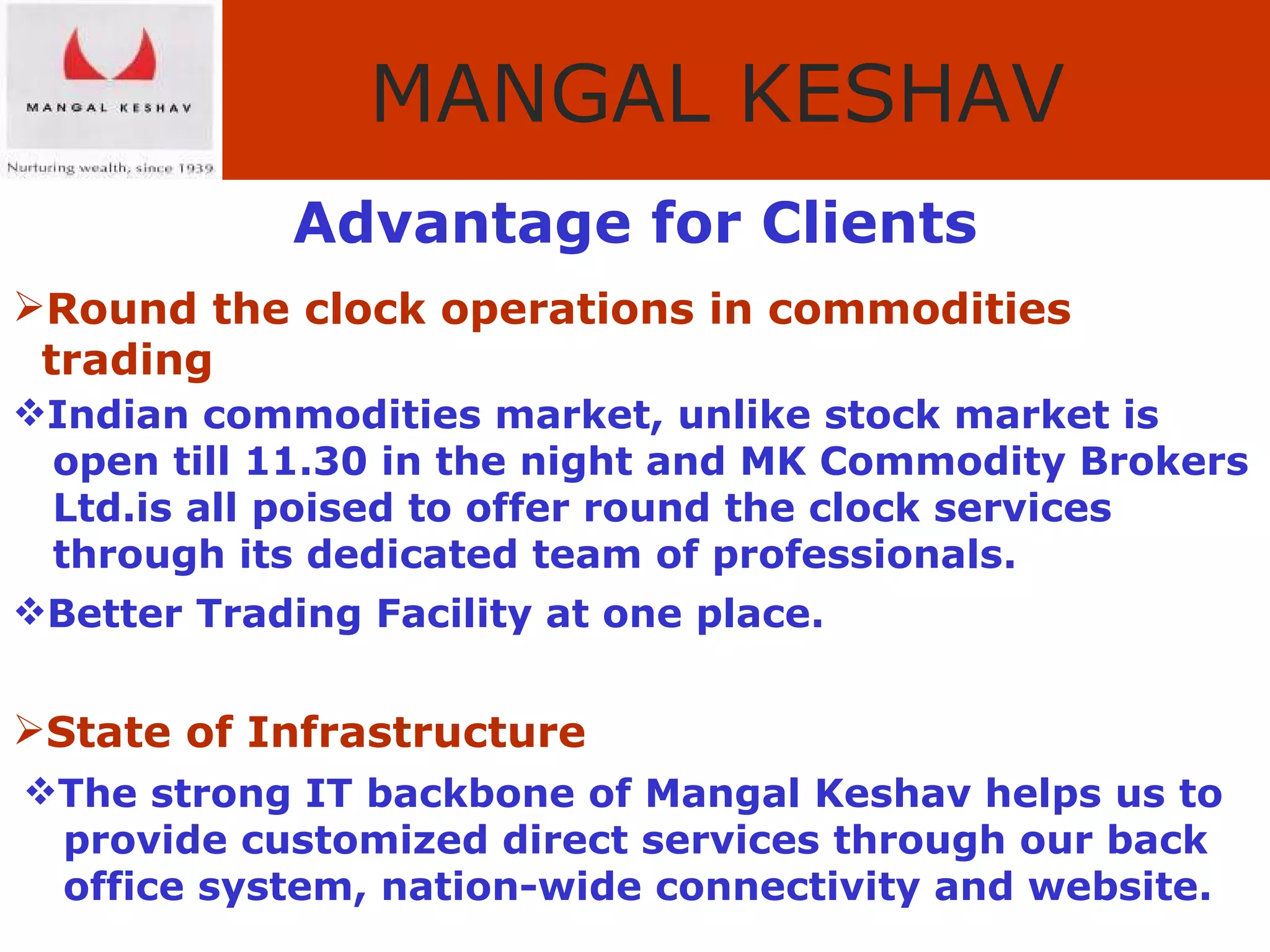 MANGAL KESHAV
Nurturing wealth, since 1939

MANGAL KESHAV

Advantage for Clients

➢Round the clock operations in commodities trading

❖Indian commodities market, unlike stock market is open till 11.30 in the night and MK Commodity Brokers Ltd.is all poised to offer round the clock services through its dedicated team of professionals.

❖Better Trading Facility at one place.

➢State of Infrastructure

❖The strong IT backbone of Mangal Keshav helps us to provide customized direct services through our back office system, nation-wide connectivity and website.